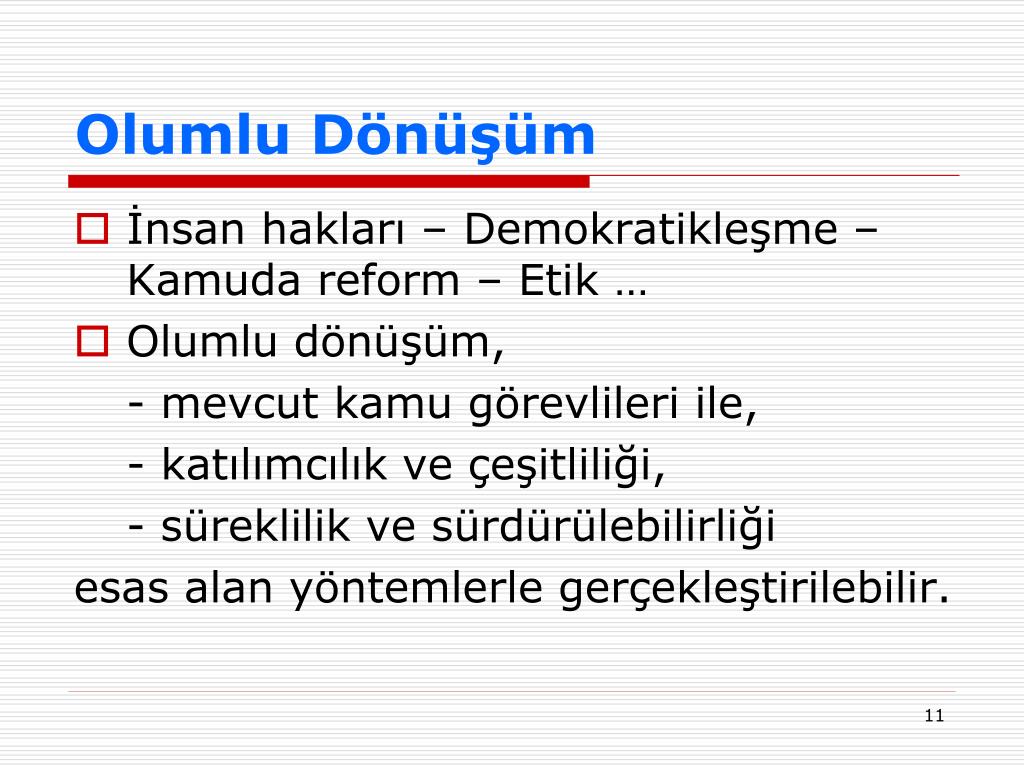 Olumlu Dönüşüm

İnsan hakları – Demokratikleşme – Kamuda reform – Etik …

Olumlu dönüşüm,

- mevcut kamu görevlileri ile,

- katılımcılık ve çeşitliliği,

- süreklilik ve sürdürülebilirliği

esas alan yöntemlerle gerçekleştirilebilir.

11